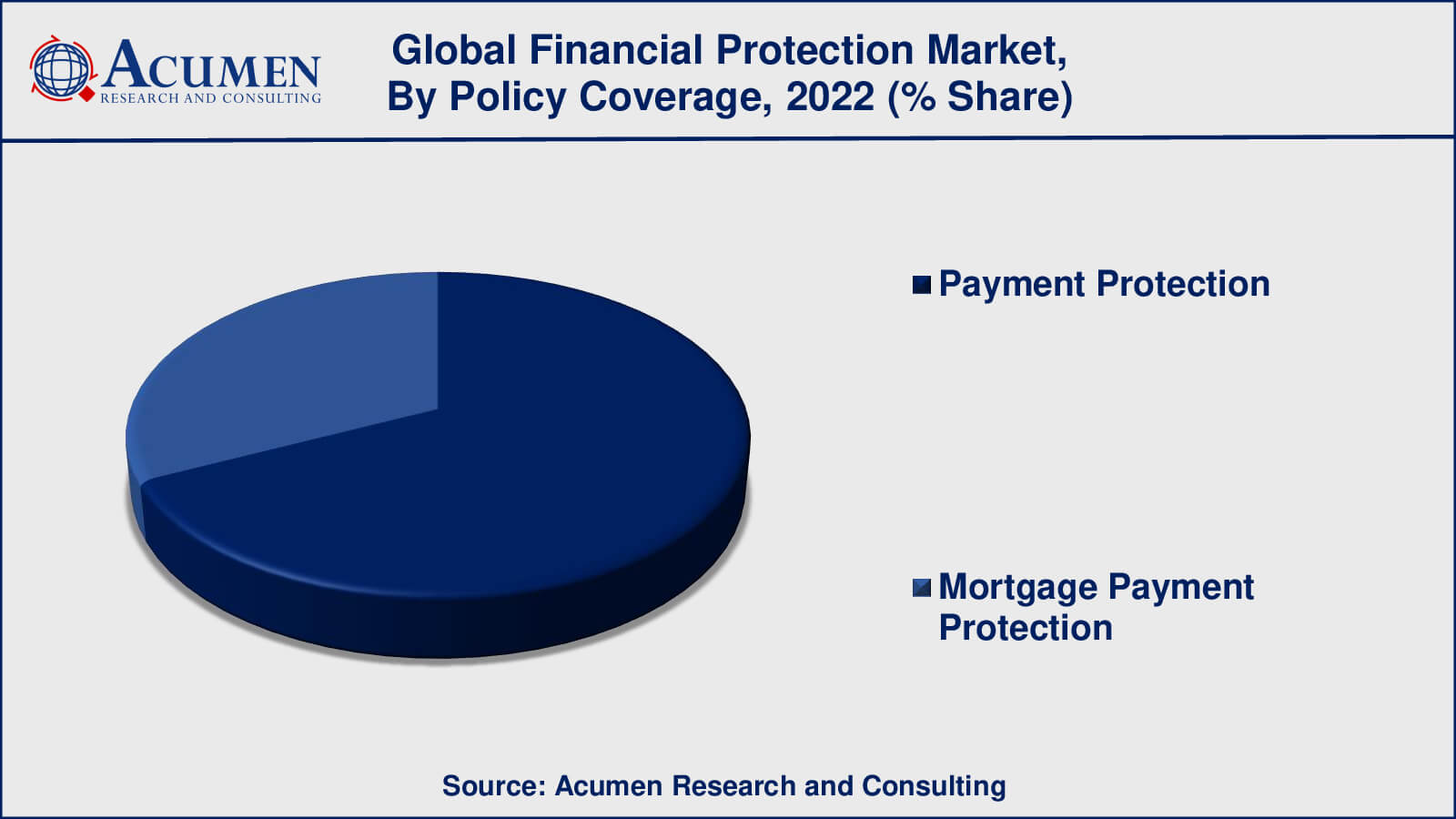 ACUMEN
RESEARCH AND CONSULTING

Global Financial Protection Market, By Policy Coverage, 2022 (% Share)

Payment Protection

Mortgage Payment Protection

Source: Acumen Research and Consulting